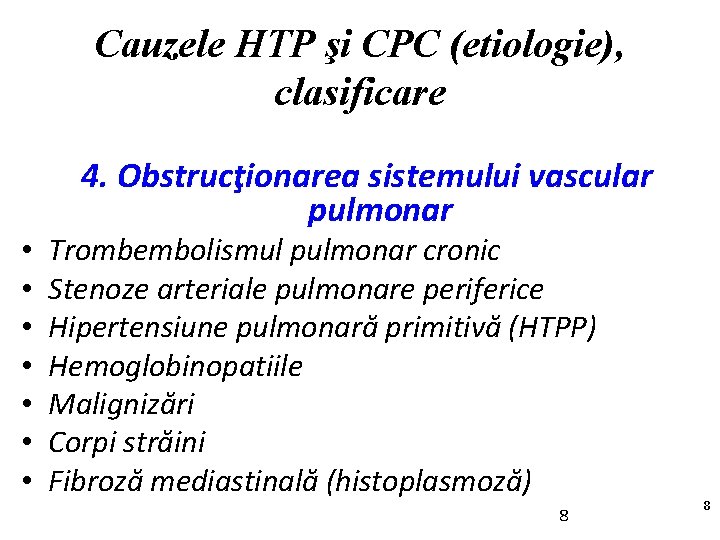 Cauzele HTP şi CPC (etiologie), clasificare

4. Obstrucţionarea sistemului vascular pulmonar

• Trombembolismul pulmonar cronic
• Stenoze arteriale pulmonare periferice
• Hipertensiune pulmonară primitivă (HTPP)
• Hemoglobinopatiile
• Malignizări
• Corpi străini
• Fibroză mediastinală (histoplasmoză)

8

8